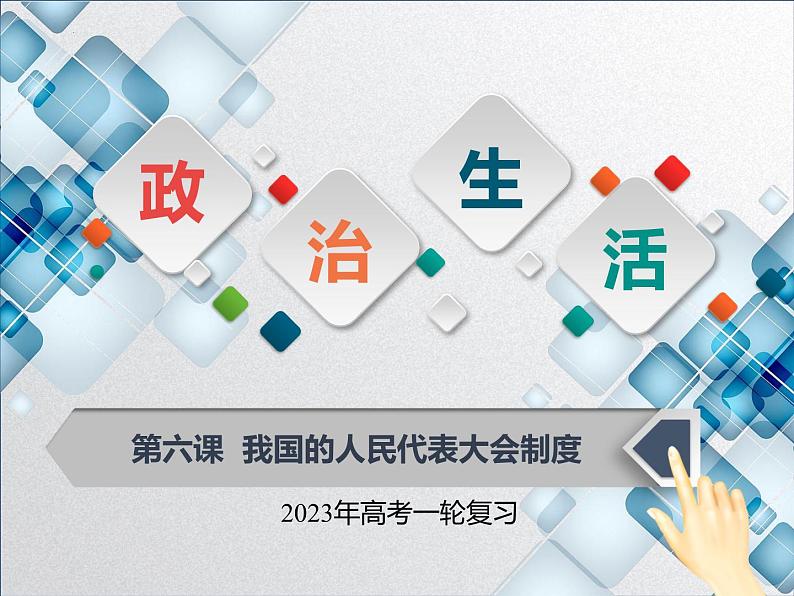 政治生活

第六课 我国的人民代表大会制度

2023年高考一轮复习